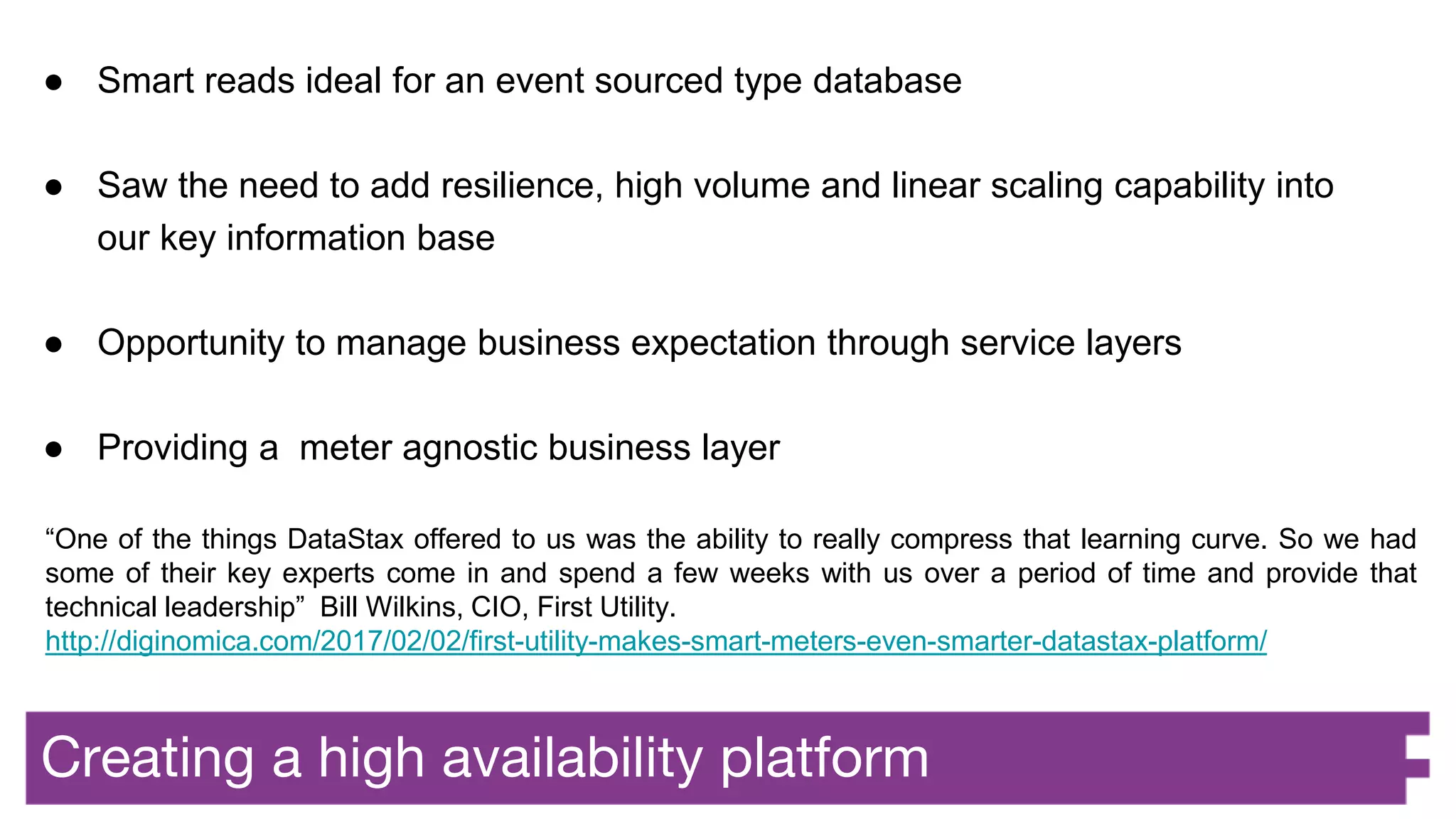 ● Smart reads ideal for an event sourced type database

● Saw the need to add resilience, high volume and linear scaling capability into our key information base

● Opportunity to manage business expectation through service layers

● Providing a meter agnostic business layer

“One of the things DataStax offered to us was the ability to really compress that learning curve. So we had some of their key experts come in and spend a few weeks with us over a period of time and provide that technical leadership” Bill Wilkins, CIO, First Utility.
http://diginomica.com/2017/02/02/first-utility-makes-smart-meters-even-smarter-datastax-platform/

Creating a high availability platform